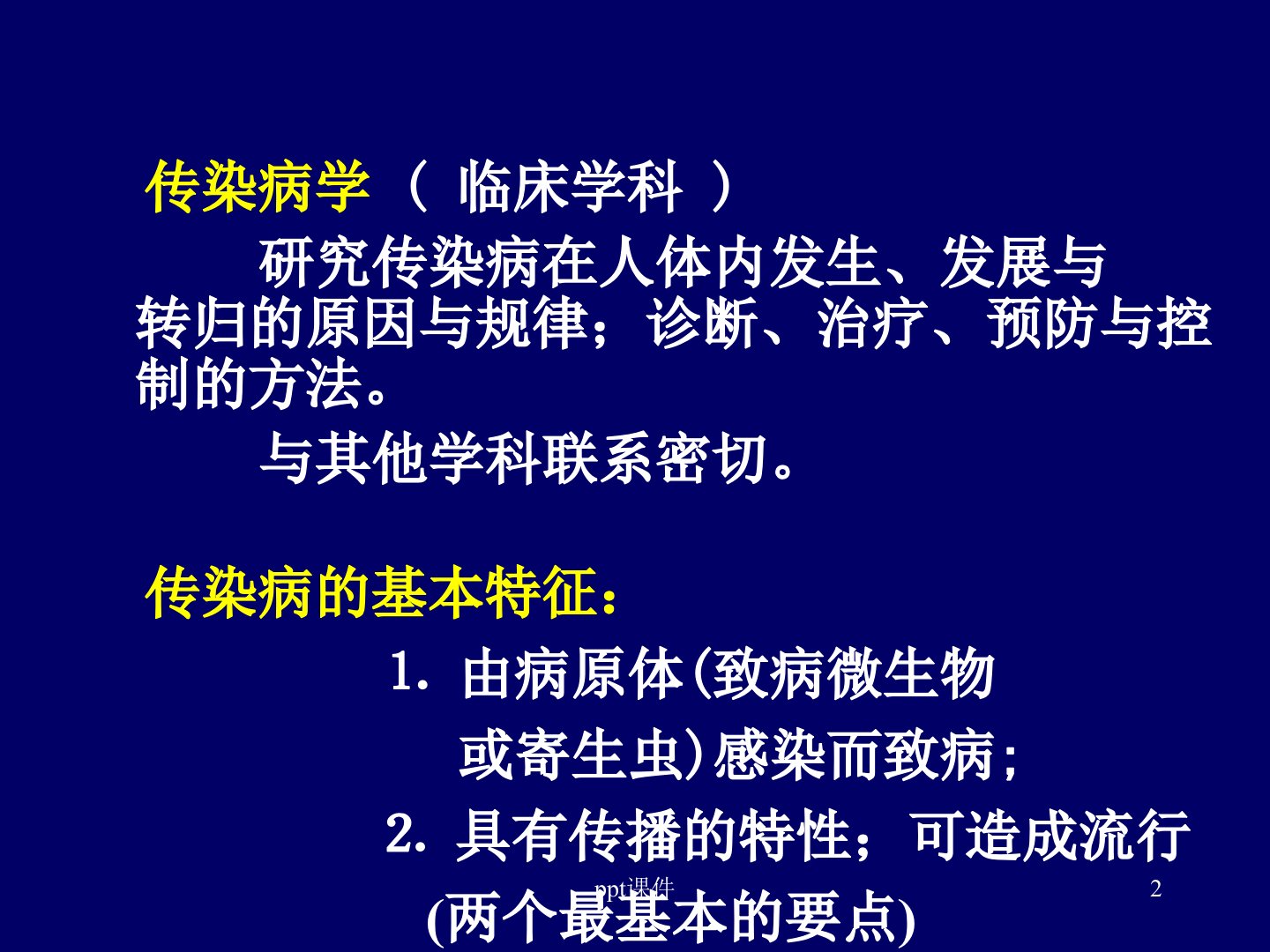 传染病学（ 临床学科 ）

研究传染病在人体内发生、发展与转归的原因与规律；诊断、治疗、预防与控制的方法。

与其他学科联系密切。

传染病的基本特征：

1. 由病原体(致病微生物或寄生虫)感染而致病;

2. 具有传播的特性；可造成流行

(两个最基本的要点)

ppt课件

2